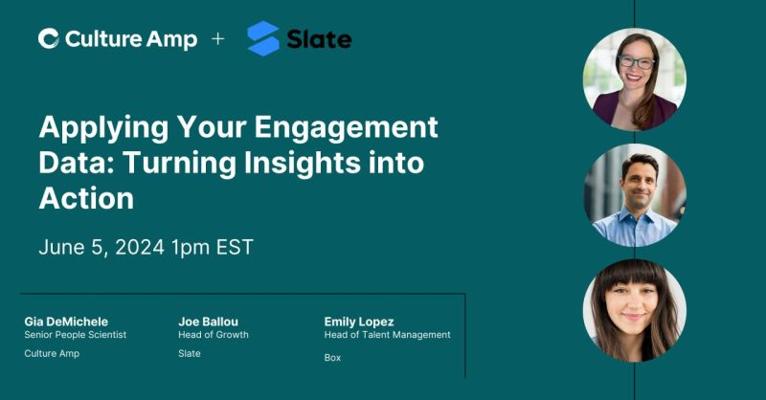 Culture Amp + Slate

Applying Your Engagement Data: Turning Insights into Action

June 5, 2024 1pm EST

Gia DeMichele
Senior People Scientist
Culture Amp

Joe Ballou
Head of Growth
Slate

Emily Lopez
Head of Talent Management
Box